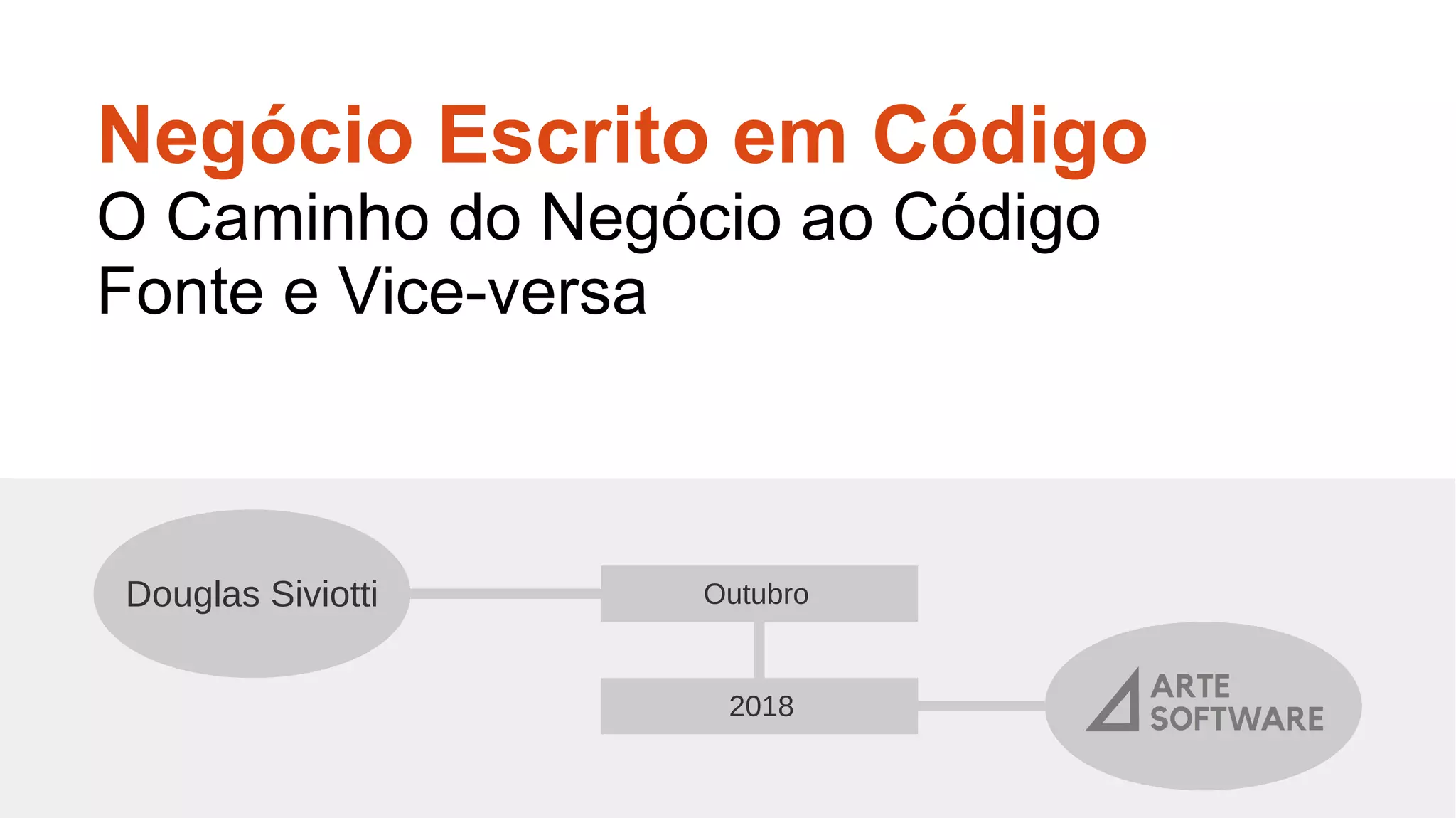 Negócio Escrito em Código
O Caminho do Negócio ao Código Fonte e Vice-versa

Douglas Siviotti

Outubro

2018

ARTE SOFTWARE